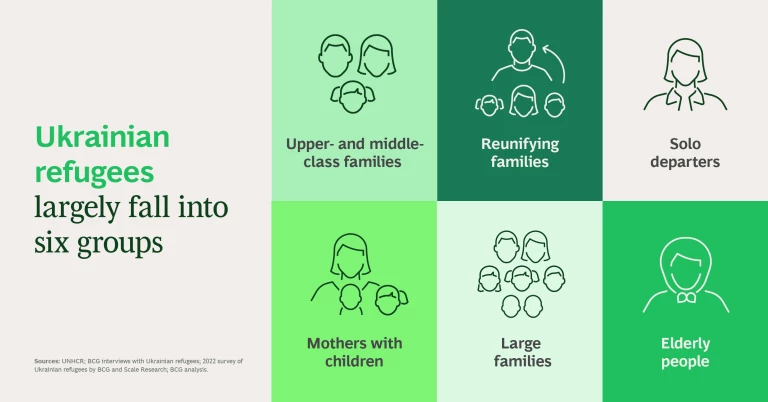 Ukrainian refugees largely fall into six groups

Sources: UNHCR; BCG interviews with Ukrainian refugees; 2022 survey of Ukrainian refugees by BCG and Scale Research; BCG analysis.

Upper- and middle-class families

Reunifying families

Solo departers

Mothers with children

Large families

Elderly people